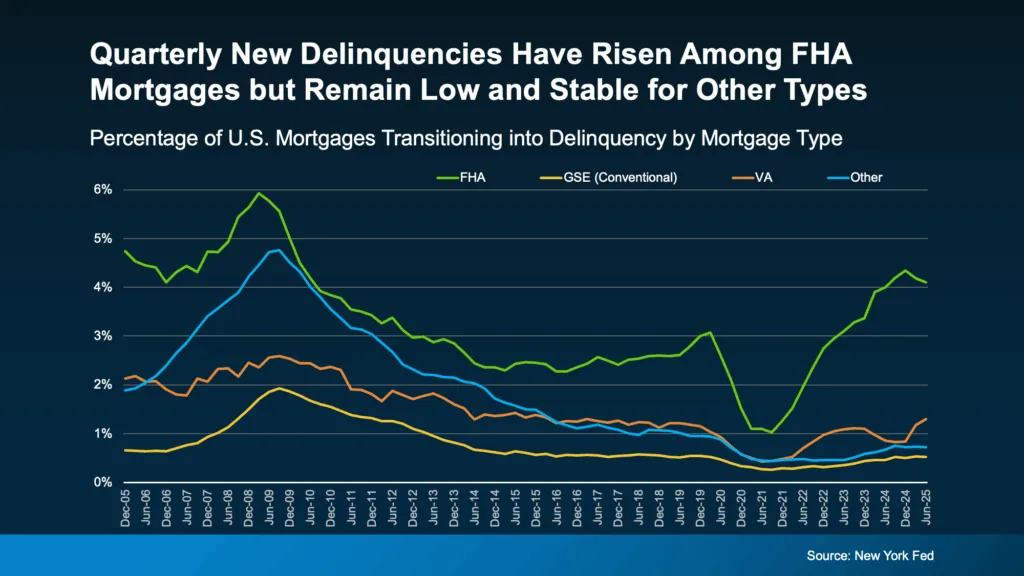 Quarterly New Delinquencies Have Risen Among FHA Mortgages but Remain Low and Stable for Other Types

Percentage of U.S. Mortgages Transitioning into Delinquency by Mortgage Type

FHA
GSE (Conventional)
VA
Other

6%
5%
4%
3%
2%
1%
0%

Dec-05
Jun-06
Dec-06
Jun-07
Dec-07
Jun-08
Dec-08
Jun-09
Dec-09
Jun-10
Dec-10
Jun-11
Dec-11
Jun-12
Dec-12
Jun-13
Dec-13
Jun-14
Dec-14
Jun-15
Dec-15
Jun-16
Dec-16
Jun-17
Dec-17
Jun-18
Dec-18
Jun-19
Dec-19
Jun-20
Dec-20
Jun-21
Dec-21
Jun-22
Dec-22
Jun-23
Dec-23
Jun-24
Dec-24
Jun-25

Source: New York Fed